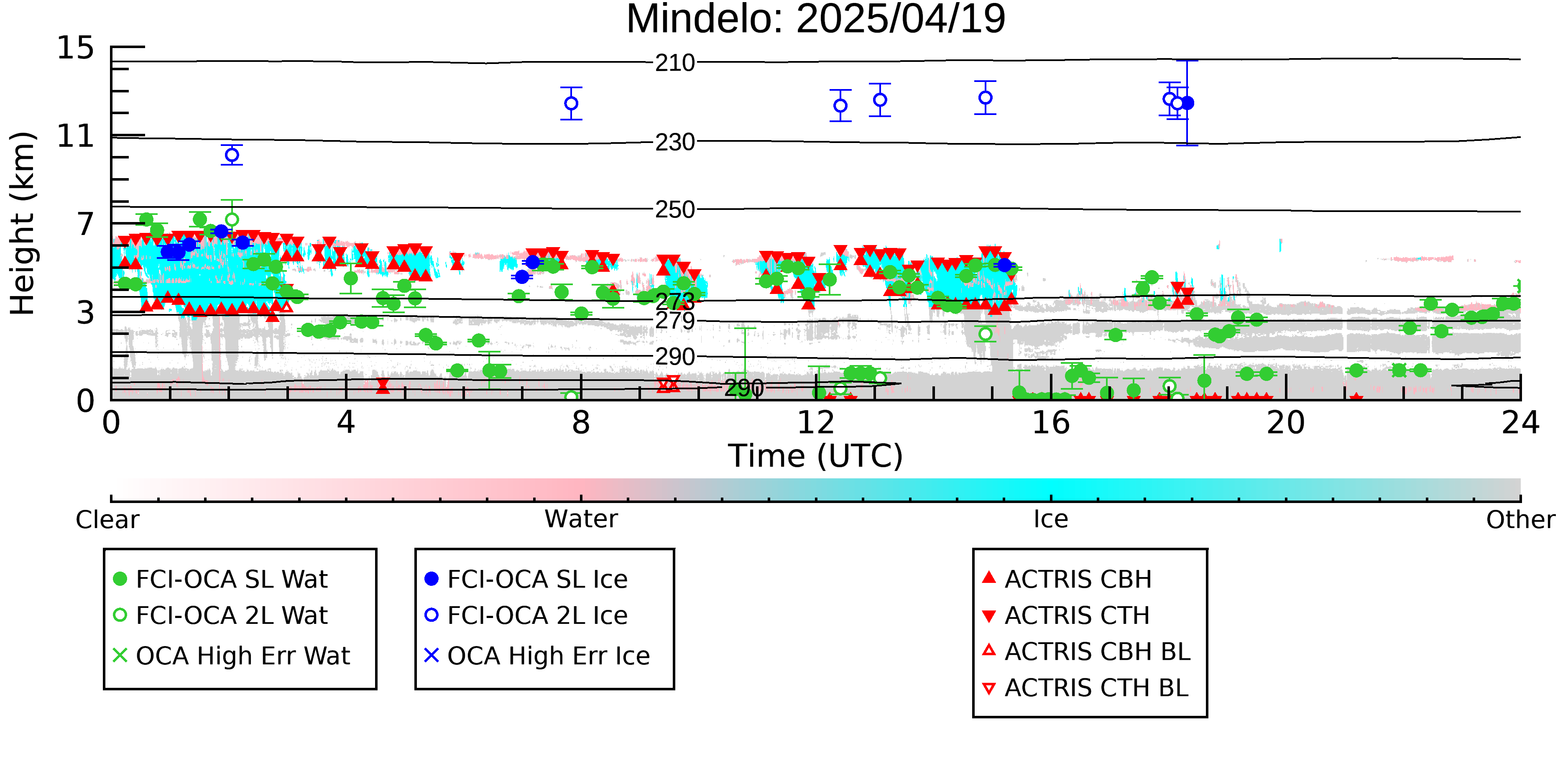 Mindelo: 2025/04/19

Height (km)

15
11
7
3
0

210
230
250
273
279
290
290

0
4
8
12
16
20
24

Time (UTC)

Clear
Water
Ice
Other

FCI-OCA SL Wat
FCI-OCA 2L Wat
OCA High Err Wat

FCI-OCA SL Ice
FCI-OCA 2L Ice
OCA High Err Ice

ACTRIS CBH
ACTRIS CTH
ACTRIS CBH BL
ACTRIS CTH BL